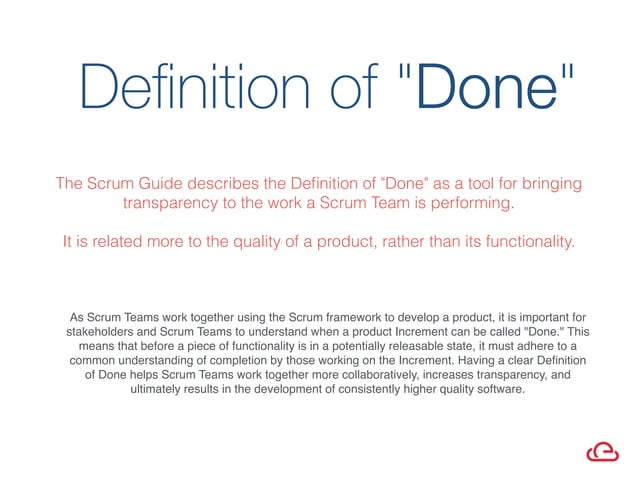 Definition of "Done"

The Scrum Guide describes the Definition of "Done" as a tool for bringing transparency to the work a Scrum Team is performing.

It is related more to the quality of a product, rather than its functionality.

As Scrum Teams work together using the Scrum framework to develop a product, it is important for stakeholders and Scrum Teams to understand when a product Increment can be called "Done." This means that before a piece of functionality is in a potentially releasable state, it must adhere to a common understanding of completion by those working on the Increment. Having a clear Definition of Done helps Scrum Teams work together more collaboratively, increases transparency, and ultimately results in the development of consistently higher quality software.